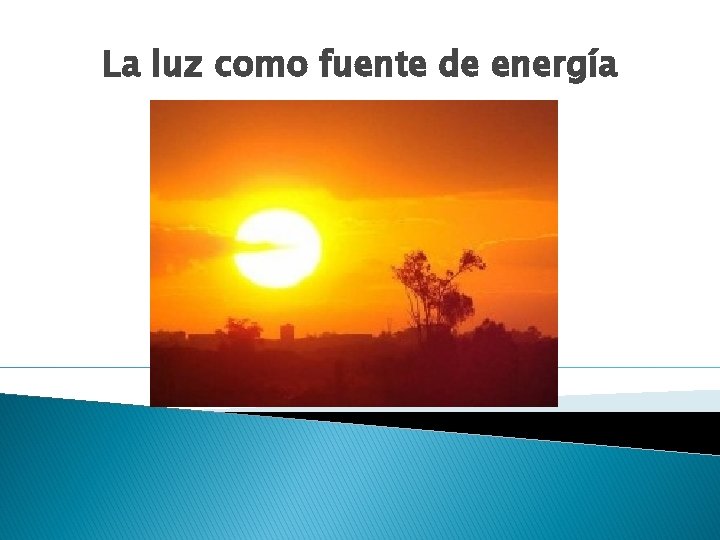 La luz como fuente de energía